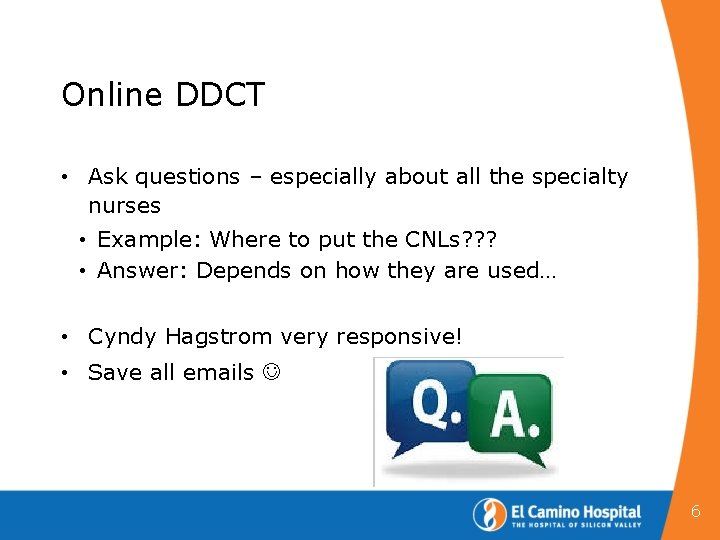 Online DDCT

• Ask questions – especially about all the specialty nurses
  • Example: Where to put the CNLs???
  • Answer: Depends on how they are used…

• Cyndy Hagstrom very responsive!
• Save all emails ☺

Q. A.

El Camino Hospital
THE HOSPITAL OF SILICON VALLEY

6